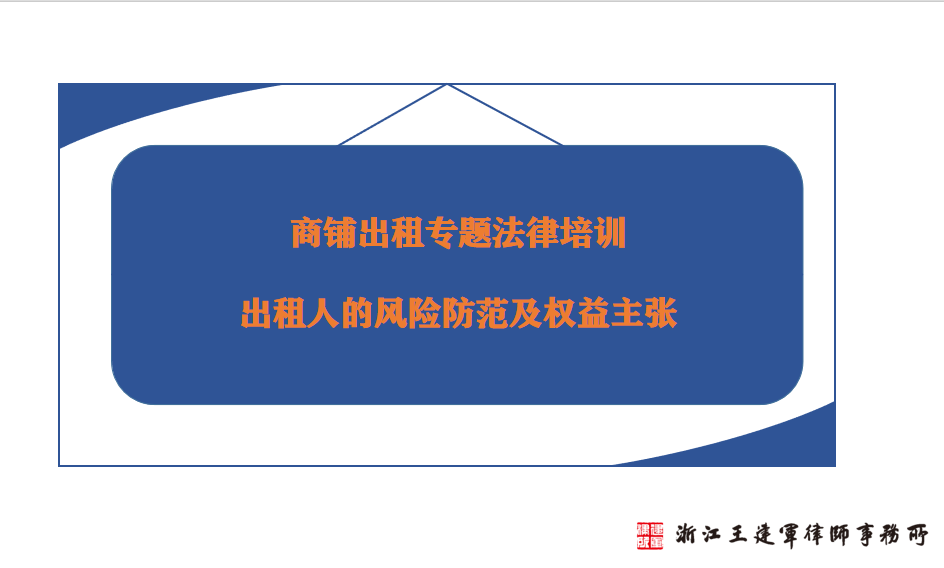 商铺出租专题法律培训

出租人的风险防范及权益主张

浙江王建軍律師事務所